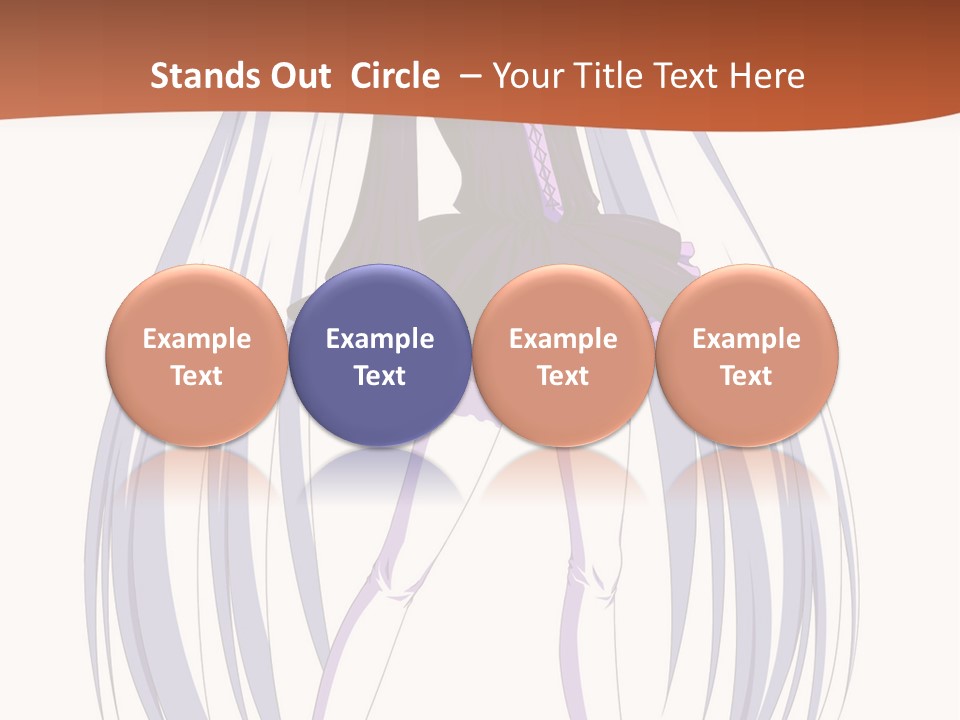 Stands Out Circle – Your Title Text Here

Example Text

Example Text

Example Text

Example Text